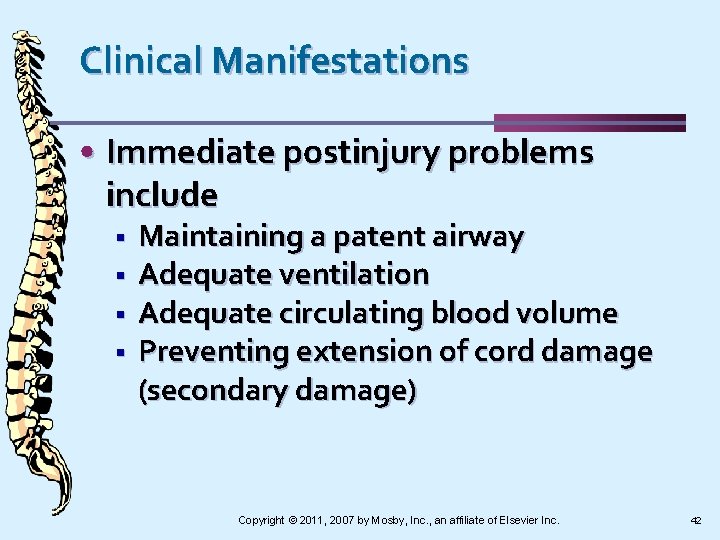 Clinical Manifestations

• Immediate postinjury problems include
 ▪ Maintaining a patent airway
 ▪ Adequate ventilation
 ▪ Adequate circulating blood volume
 ▪ Preventing extension of cord damage (secondary damage)

Copyright © 2011, 2007 by Mosby, Inc., an affiliate of Elsevier Inc.

42